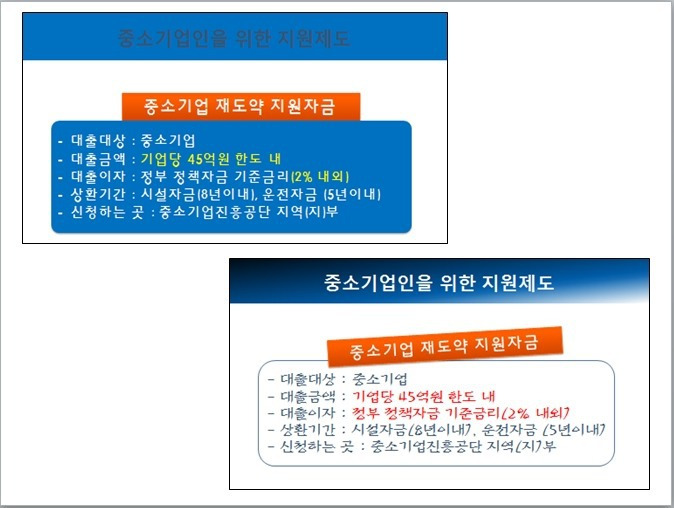 중소기업인을 위한 지원제도

중소기업 재도약 지원자금

- 대출대상 : 중소기업
- 대출금액 : 기업당 45억원 한도 내
- 대출이자 : 정부 정책자금 기준금리(2% 내외)
- 상환기간 : 시설자금(8년이내), 운전자금 (5년이내)
- 신청하는 곳 : 중소기업진흥공단 지역(지)부

중소기업인을 위한 지원제도

중소기업 재도약 지원자금

- 대출대상 : 중소기업
- 대출금액 : 기업당 45억원 한도 내
- 대출이자 : 정부 정책자금 기준금리(2% 내외)
- 상환기간 : 시설자금(8년이내), 운전자금 (5년이내)
- 신청하는 곳 : 중소기업진흥공단 지역(지)부